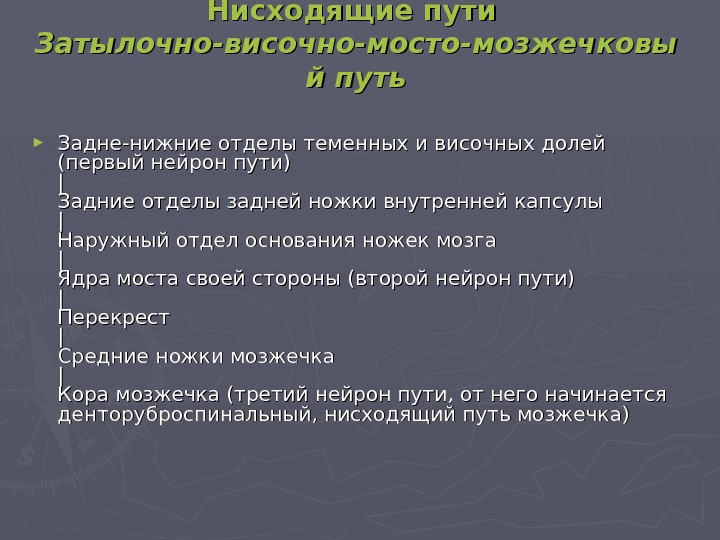 Нисходящие пути
Затылочно-височно-мосто-мозжечковый путь

► Задне-нижние отделы теменных и височных долей (первый нейрон пути)
|
Задние отделы задней ножки внутренней капсулы
|
Наружный отдел основания ножек мозга
|
Ядра моста своей стороны (второй нейрон пути)
|
Перекрест
|
Средние ножки мозжечка
|
Кора мозжечка (третий нейрон пути, от него начинается денторуброспинальный, нисходящий путь мозжечка)